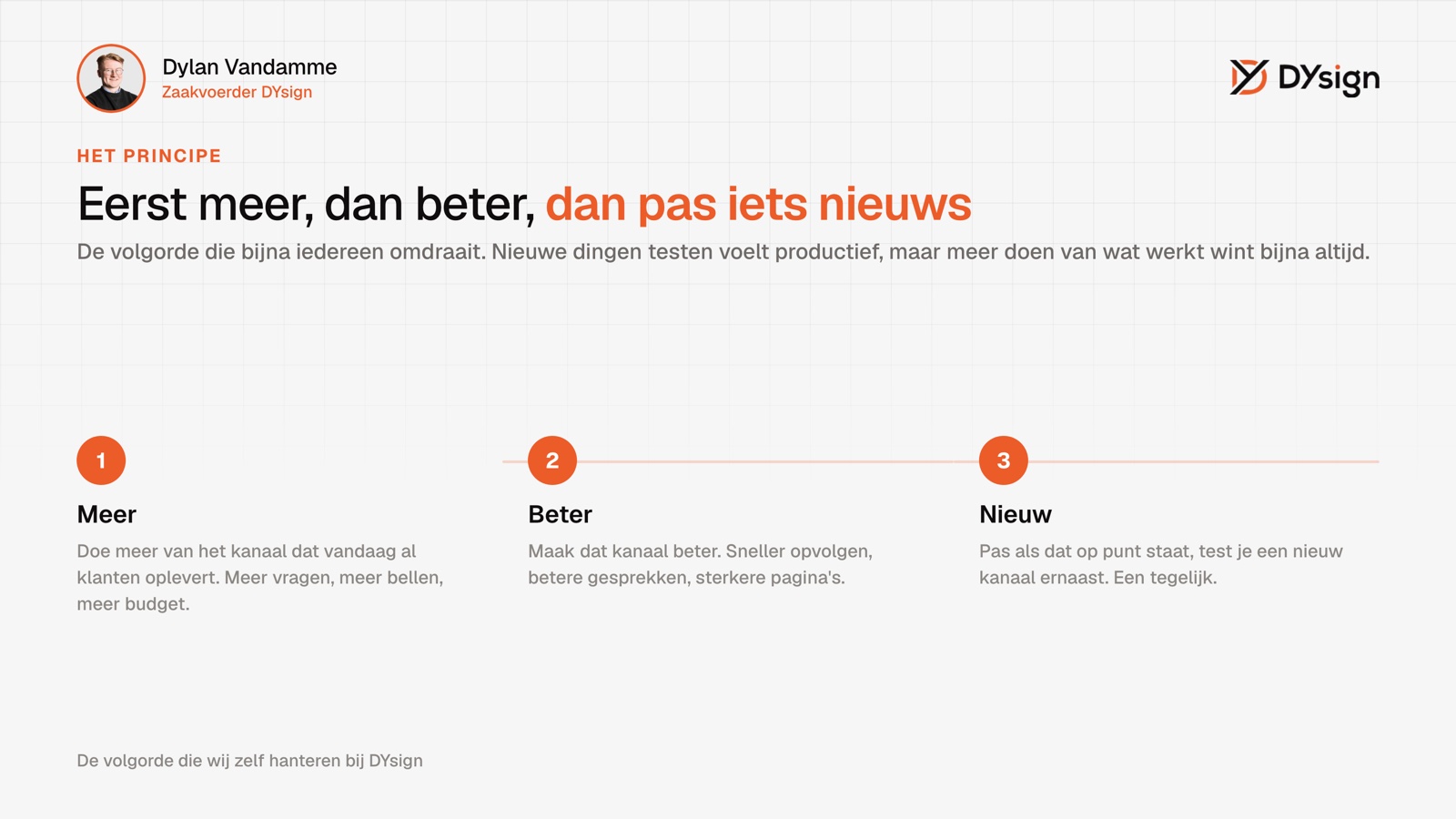 Dylan Vandamme
Zaakvoerder DYsign

DYsign

HET PRINCIPE

Eerst meer, dan beter, dan pas iets nieuws

De volgorde die bijna iedereen omdraait. Nieuwe dingen testen voelt productief, maar meer doen van wat werkt wint bijna altijd.

1
Meer
Doe meer van het kanaal dat vandaag al klanten oplevert. Meer vragen, meer bellen, meer budget.

2
Beter
Maak dat kanaal beter. Sneller opvolgen, betere gesprekken, sterkere pagina's.

3
Nieuw
Pas als dat op punt staat, test je een nieuw kanaal ernaast. Een tegelijk.

De volgorde die wij zelf hanteren bij DYsign